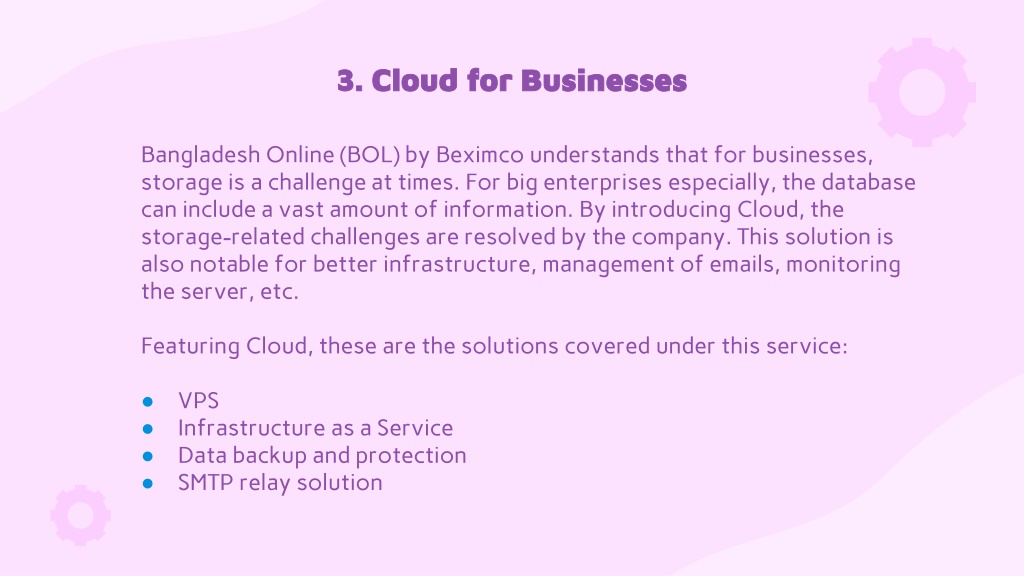 3. Cloud for Businesses

Bangladesh Online (BOL) by Beximco understands that for businesses, storage is a challenge at times. For big enterprises especially, the database can include a vast amount of information. By introducing Cloud, the storage-related challenges are resolved by the company. This solution is also notable for better infrastructure, management of emails, monitoring the server, etc.

Featuring Cloud, these are the solutions covered under this service:

● VPS
● Infrastructure as a Service
● Data backup and protection
● SMTP relay solution